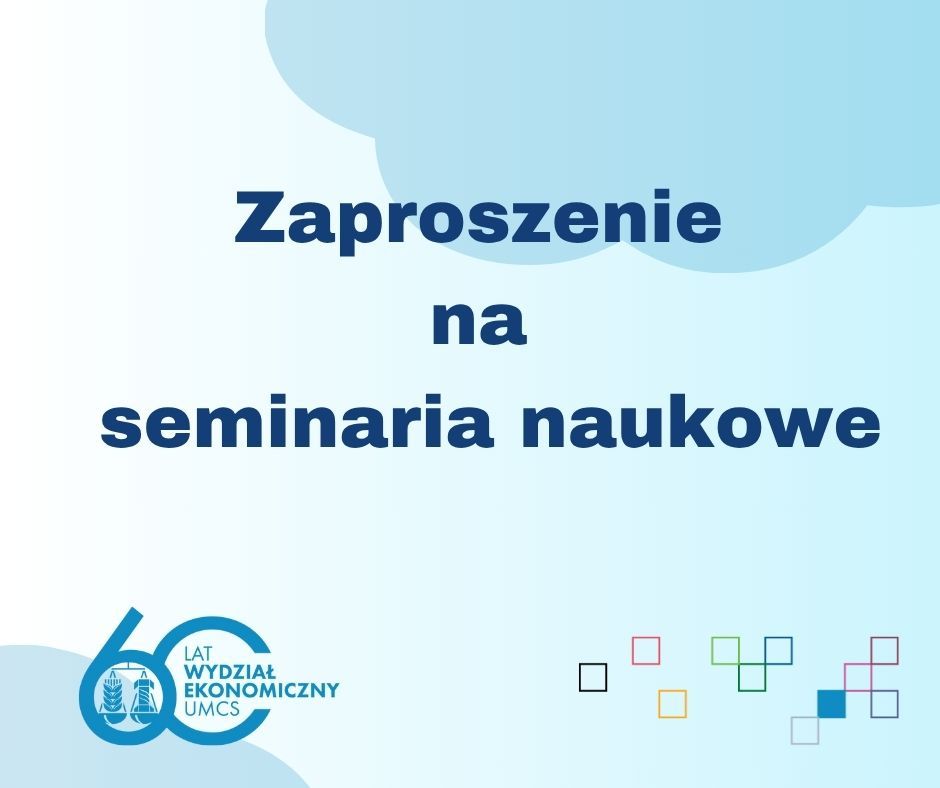 Zaproszenie
na
seminaria naukowe

60 LAT
WYDZIAŁ
EKONOMICZNY
UMCS